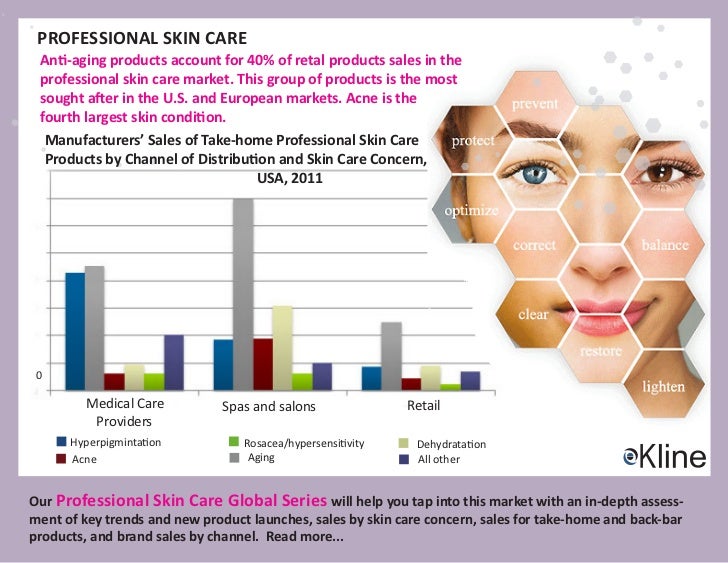 PROFESSIONAL SKIN CARE

Anti-aging products account for 40% of retal products sales in the professional skin care market. This group of products is the most sought after in the U.S. and European markets. Acne is the fourth largest skin condition.

Manufacturers' Sales of Take-home Professional Skin Care Products by Channel of Distribution and Skin Care Concern, USA, 2011

0

Medical Care Providers
Spas and salons
Retail

Hyperpigmintation
Acne
Rosacea/hypersensitivity
Aging
Dehydratation
All other

prevent
protect
optimize
correct
balance
clear
restore
lighten

Kline

Our Professional Skin Care Global Series will help you tap into this market with an in-depth assessment of key trends and new product launches, sales by skin care concern, sales for take-home and back-bar products, and brand sales by channel. Read more...